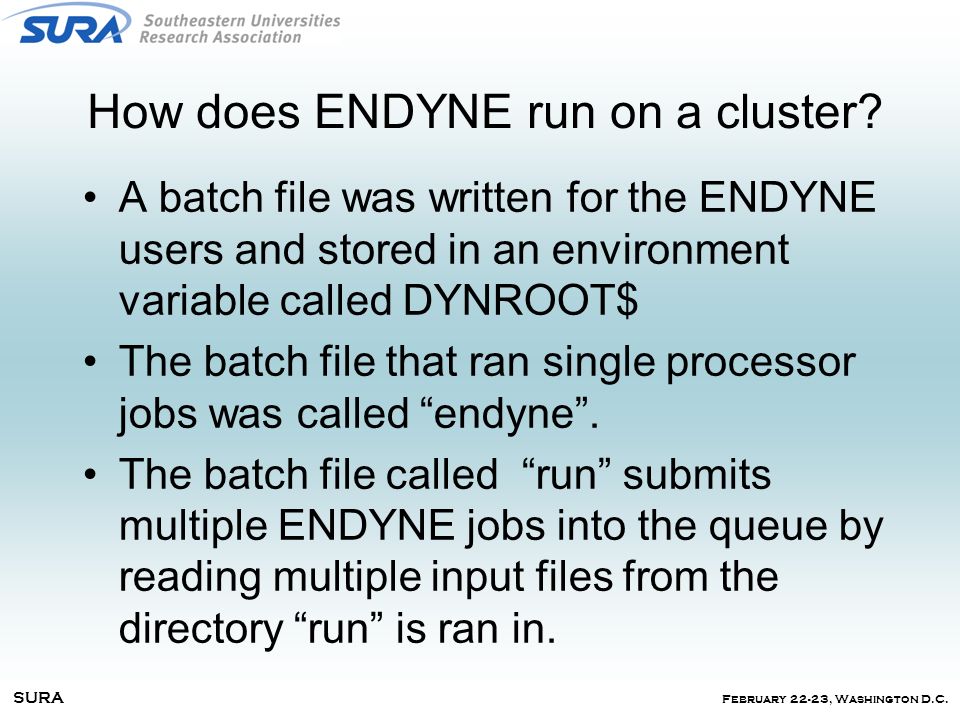 SURA Southeastern Universities Research Association

How does ENDYNE run on a cluster?

• A batch file was written for the ENDYNE users and stored in an environment variable called DYNROOT$

• The batch file that ran single processor jobs was called “endyne”.

• The batch file called “run” submits multiple ENDYNE jobs into the queue by reading multiple input files from the directory “run” is ran in.

SURA

February 22-23, Washington D.C.